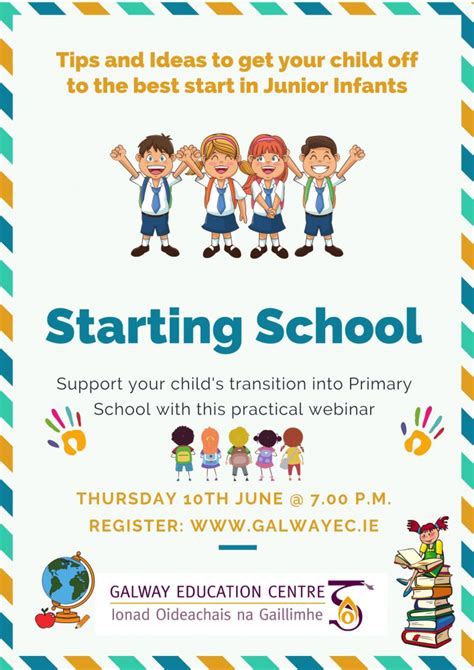 Tips and Ideas to get your child off to the best start in Junior Infants

Starting School

Support your child's transition into Primary School with this practical webinar

THURSDAY 10TH JUNE @ 7.00 P.M.
REGISTER: WWW.GALWAYEC.IE

GALWAY EDUCATION CENTRE
Ionad Oideachais na Gaillimhe